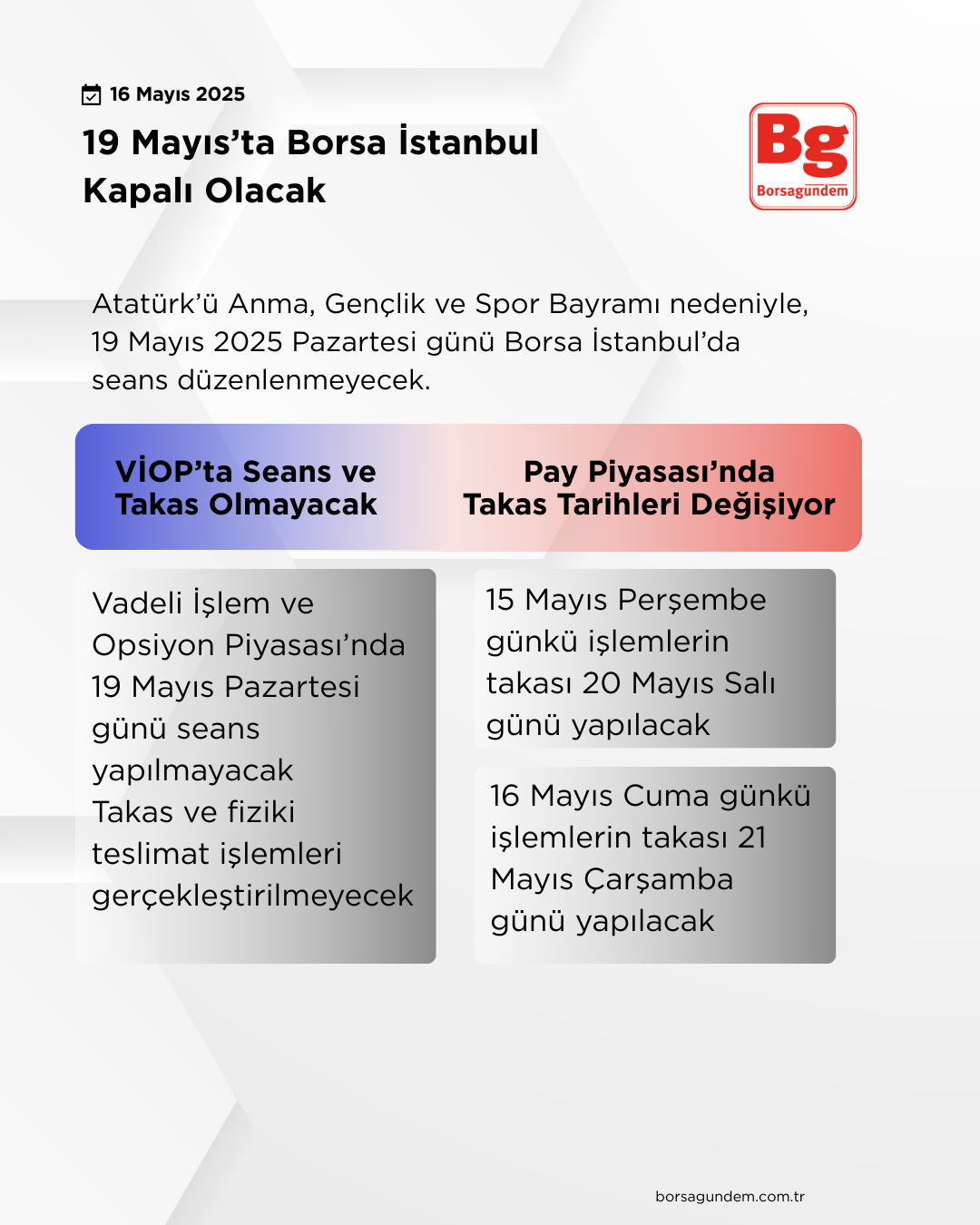 16 Mayıs 2025

19 Mayıs'ta Borsa İstanbul Kapalı Olacak

Bg
Borsagündem

Atatürk'ü Anma, Gençlik ve Spor Bayramı nedeniyle, 19 Mayıs 2025 Pazartesi günü Borsa İstanbul'da seans düzenlenmeyecek.

VİOP'ta Seans ve Takas Olmayacak

Vadeli İşlem ve Opsiyon Piyasası'nda 19 Mayıs Pazartesi günü seans yapılmayacak
Takas ve fiziki teslimat işlemleri gerçekleştirilmeyecek

Pay Piyasası'nda Takas Tarihleri Değişiyor

15 Mayıs Perşembe günkü işlemlerin takası 20 Mayıs Salı günü yapılacak

16 Mayıs Cuma günkü işlemlerin takası 21 Mayıs Çarşamba günü yapılacak

borsagundem.com.tr